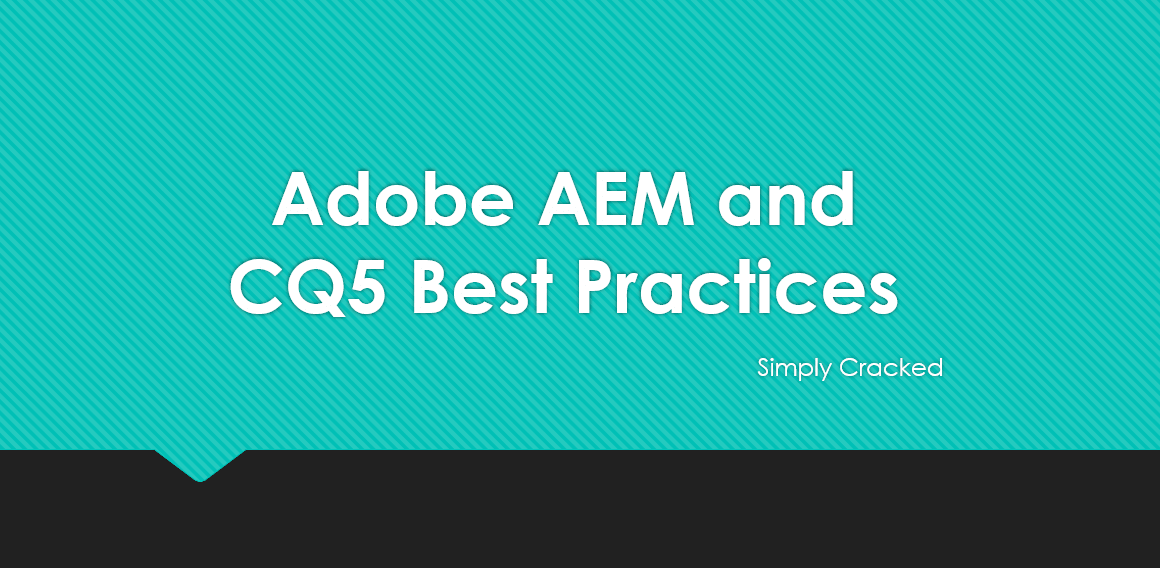 Adobe AEM and CQ5 Best Practices

Simply Cracked